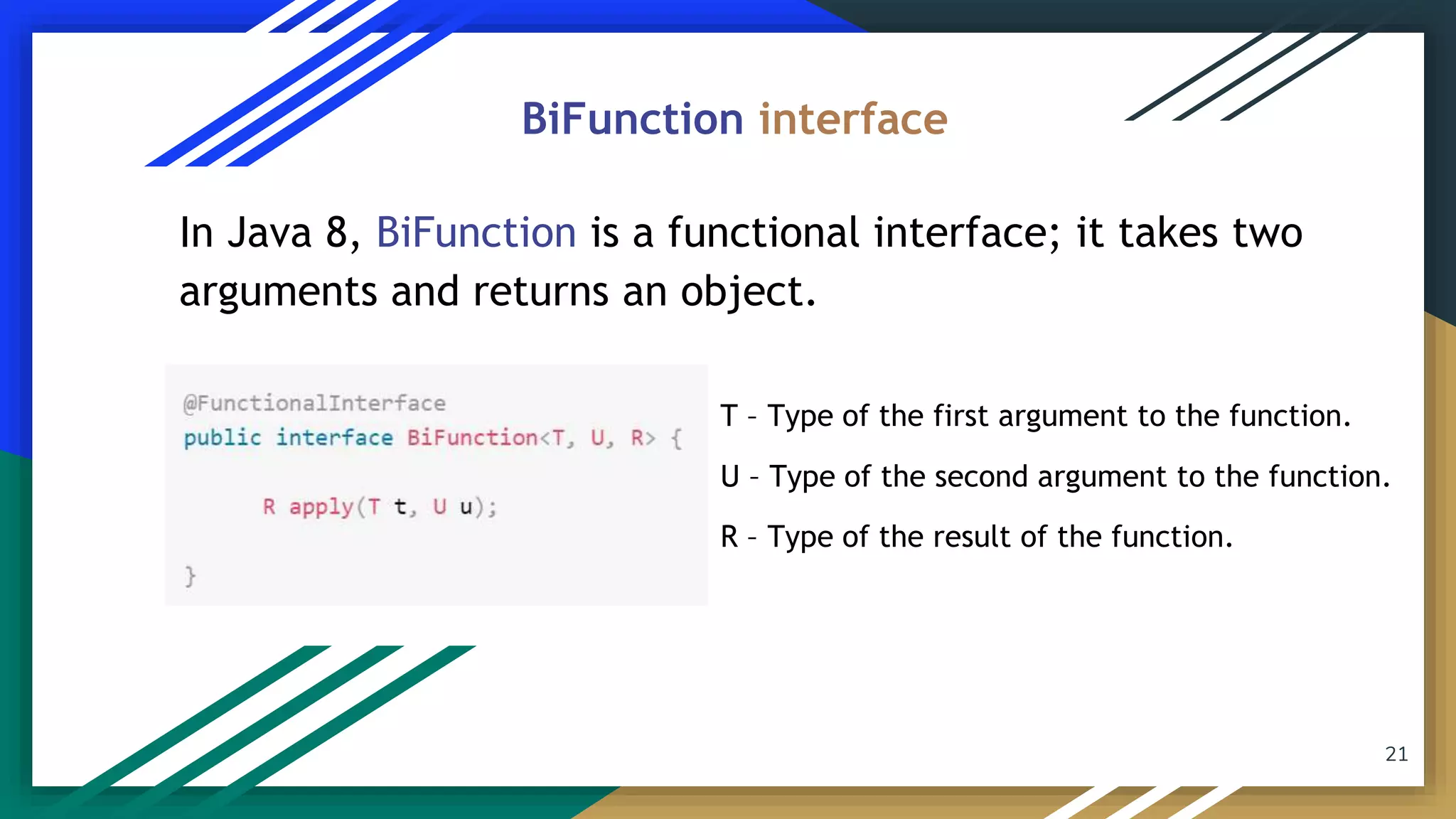 BiFunction interface

In Java 8, BiFunction is a functional interface; it takes two arguments and returns an object.

@FunctionalInterface
public interface BiFunction<T, U, R> {

R apply(T t, U u);

}

T - Type of the first argument to the function.

U - Type of the second argument to the function.

R - Type of the result of the function.

21